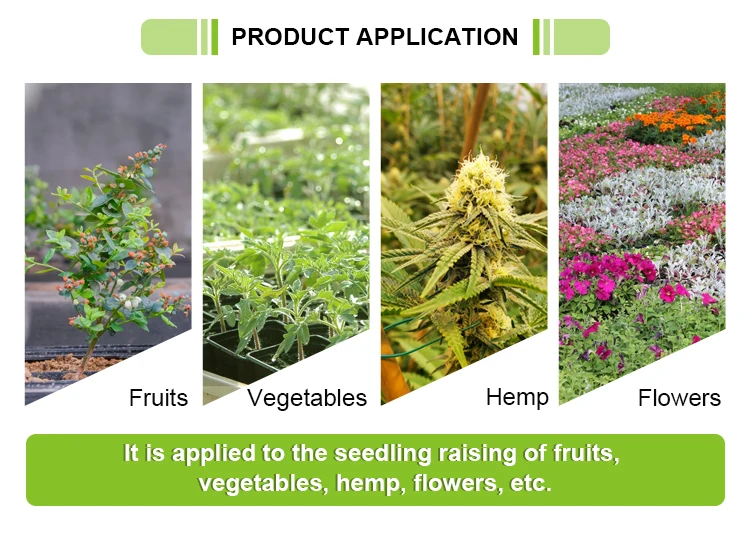 PRODUCT APPLICATION

Fruits

Vegetables

Hemp

Flowers

It is applied to the seedling raising of fruits, vegetables, hemp, flowers, etc.